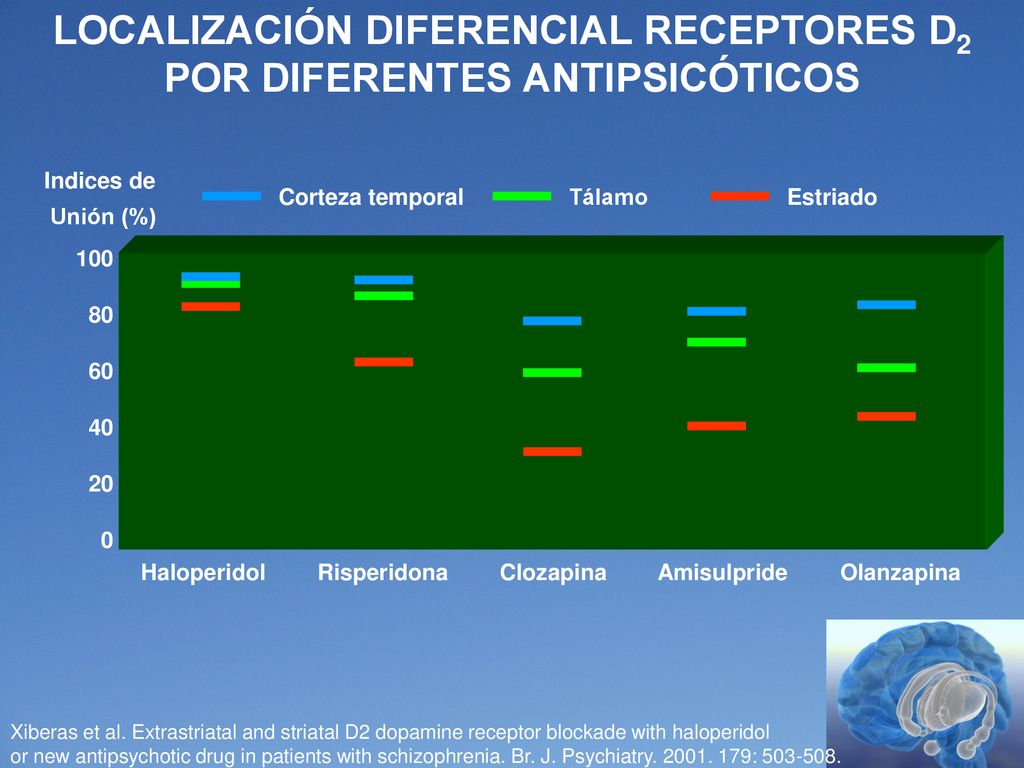 LOCALIZACIÓN DIFERENCIAL RECEPTORES $D_2$ POR DIFERENTES ANTIPSICÓTICOS

Indices de Unión (%)

Corteza temporal

Tálamo

Estriado

100

80

60

40

20

0

Haloperidol

Risperidona

Clozapina

Amisulpride

Olanzapina

Xiberas et al. Extrastriatal and striatal D2 dopamine receptor blockade with haloperidol or new antipsychotic drug in patients with schizophrenia. Br. J. Psychiatry. 2001. 179: 503-508.